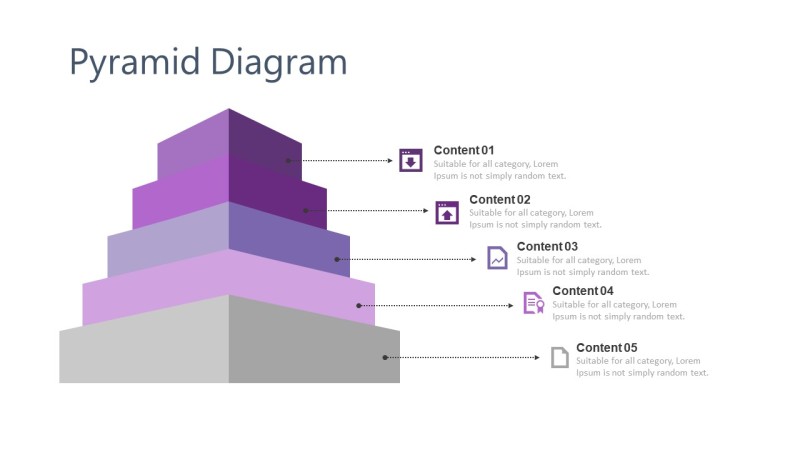 Pyramid Diagram

Content 01
Suitable for all category, Lorem Ipsum is not simply random text.

Content 02
Suitable for all category, Lorem Ipsum is not simply random text.

Content 03
Suitable for all category, Lorem Ipsum is not simply random text.

Content 04
Suitable for all category, Lorem Ipsum is not simply random text.

Content 05
Suitable for all category, Lorem Ipsum is not simply random text.